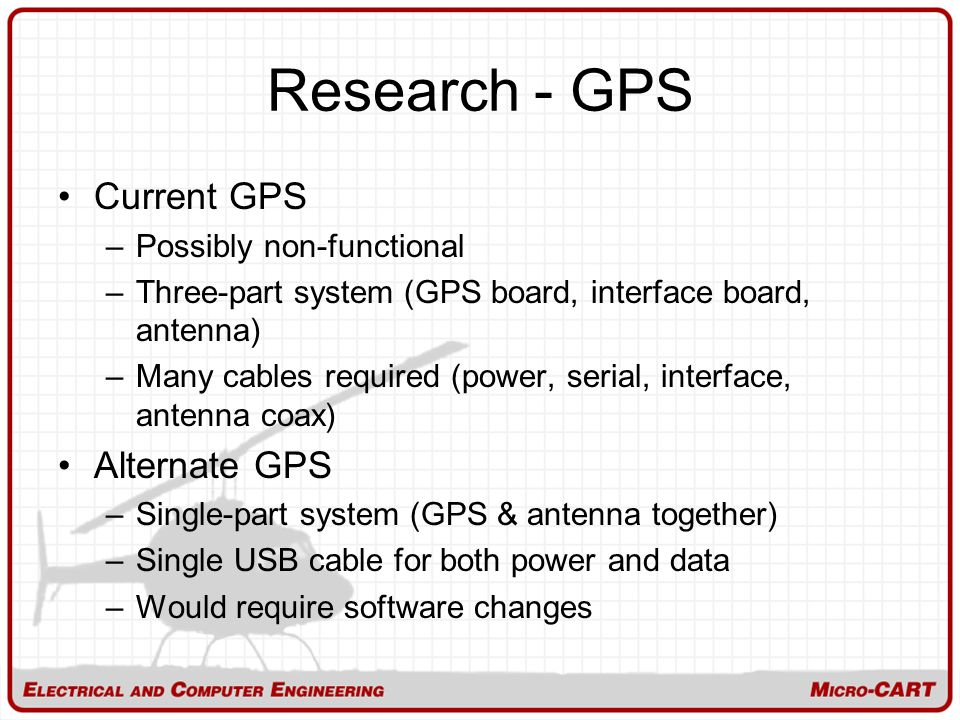 Research - GPS

• Current GPS
– Possibly non-functional
– Three-part system (GPS board, interface board, antenna)
– Many cables required (power, serial, interface, antenna coax)
• Alternate GPS
– Single-part system (GPS & antenna together)
– Single USB cable for both power and data
– Would require software changes

ELECTRICAL AND COMPUTER ENGINEERING

MICRO-CART